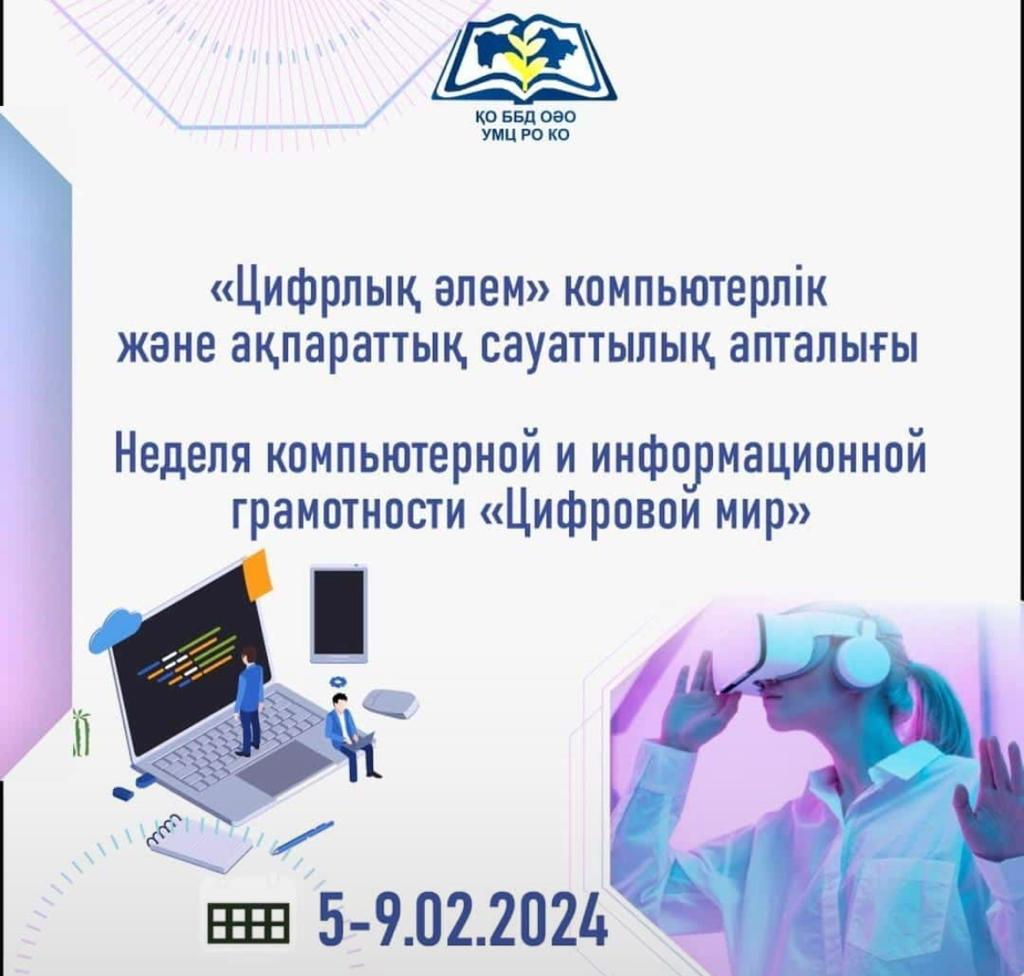 ҚО ББД ОӘО
УМЦ РО КО

«Цифрлық әлем» компьютерлік және ақпараттық сауаттылық апталығы

Неделя компьютерной и информационной грамотности «Цифровой мир»

5-9.02.2024